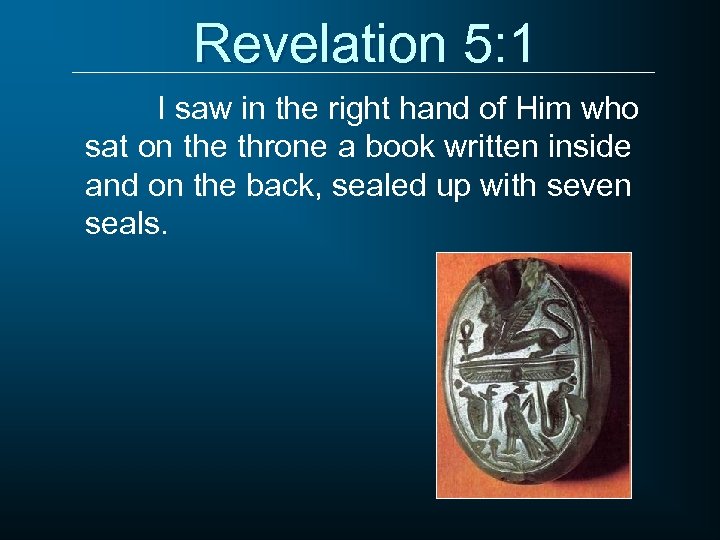 Revelation 5:1

I saw in the right hand of Him who sat on the throne a book written inside and on the back, sealed up with seven seals.